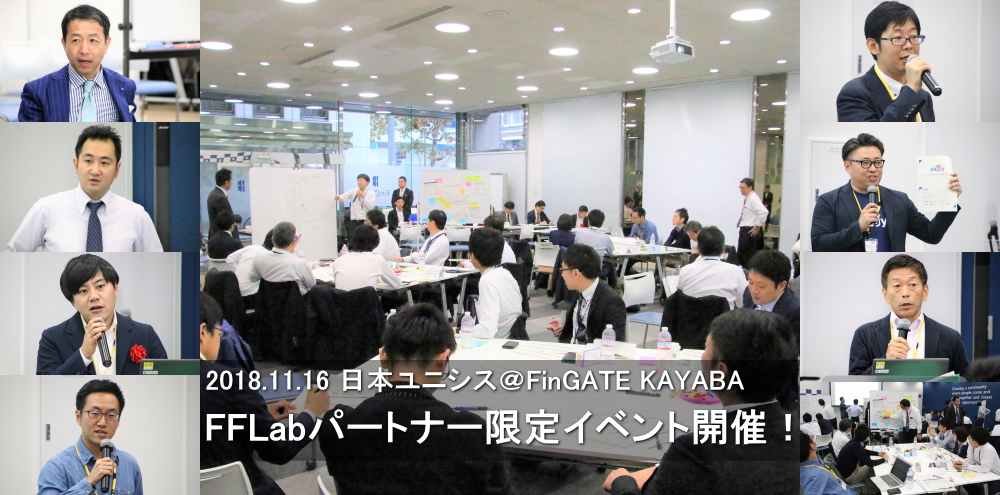 2018.11.16 日本ユニシス＠FinGATE KAYABA

FFLabパートナー限定イベント開催！